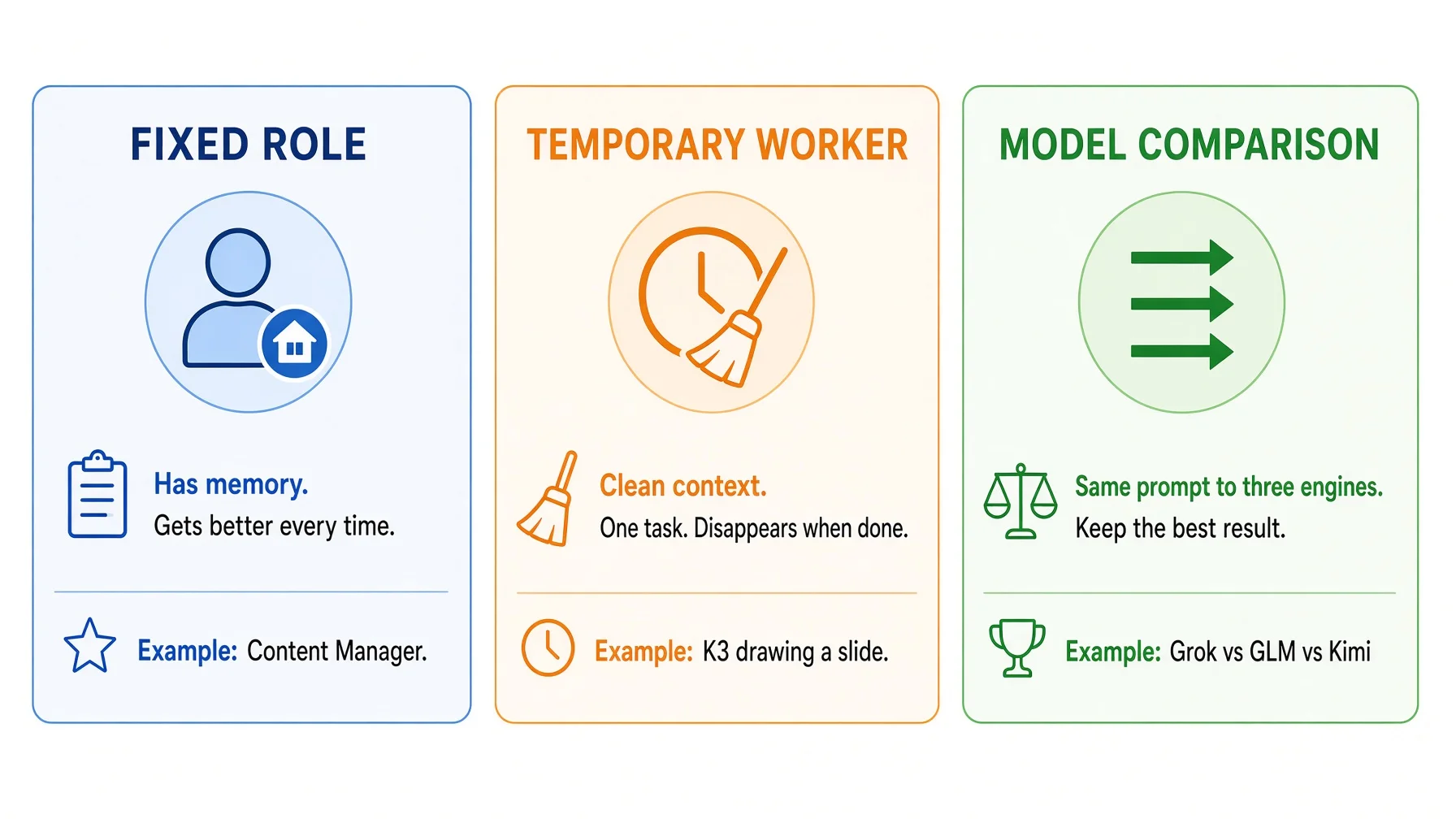 FIXED ROLE

Has memory.
Gets better every time.

Example: Content Manager.

TEMPORARY WORKER

Clean context.
One task. Disappears when done.

Example: K3 drawing a slide.

MODEL COMPARISON

Same prompt to three engines.
Keep the best result.

Example: Grok vs GLM vs Kimi